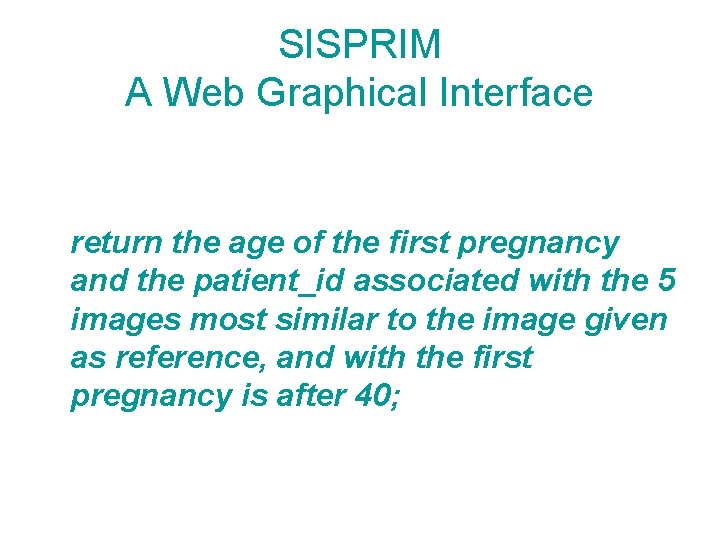 SISPRIM
A Web Graphical Interface

return the age of the first pregnancy and the patient_id associated with the 5 images most similar to the image given as reference, and with the first pregnancy is after 40;